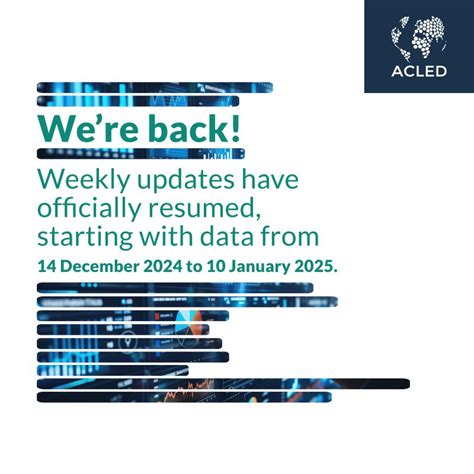 ACLED

We're back!

Weekly updates have officially resumed, starting with data from

14 December 2024 to 10 January 2025.